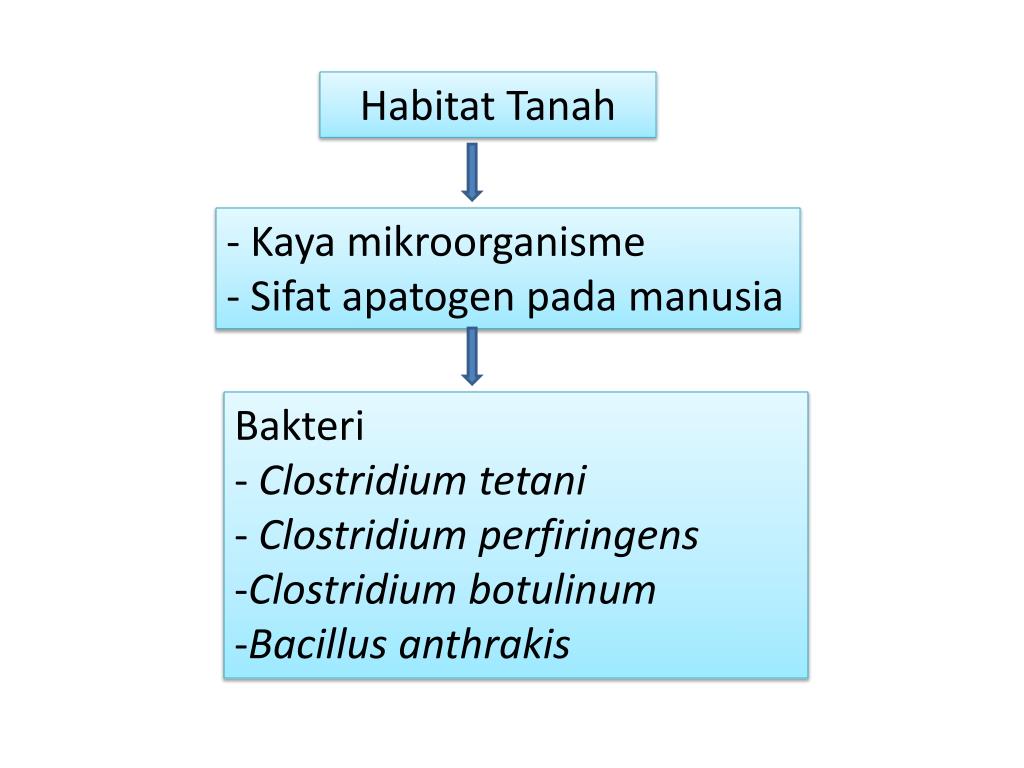 Habitat Tanah

- Kaya mikroorganisme
- Sifat apatogen pada manusia

Bakteri
- Clostridium tetani
- Clostridium perfiringens
-Clostridium botulinum
-Bacillus anthrakis